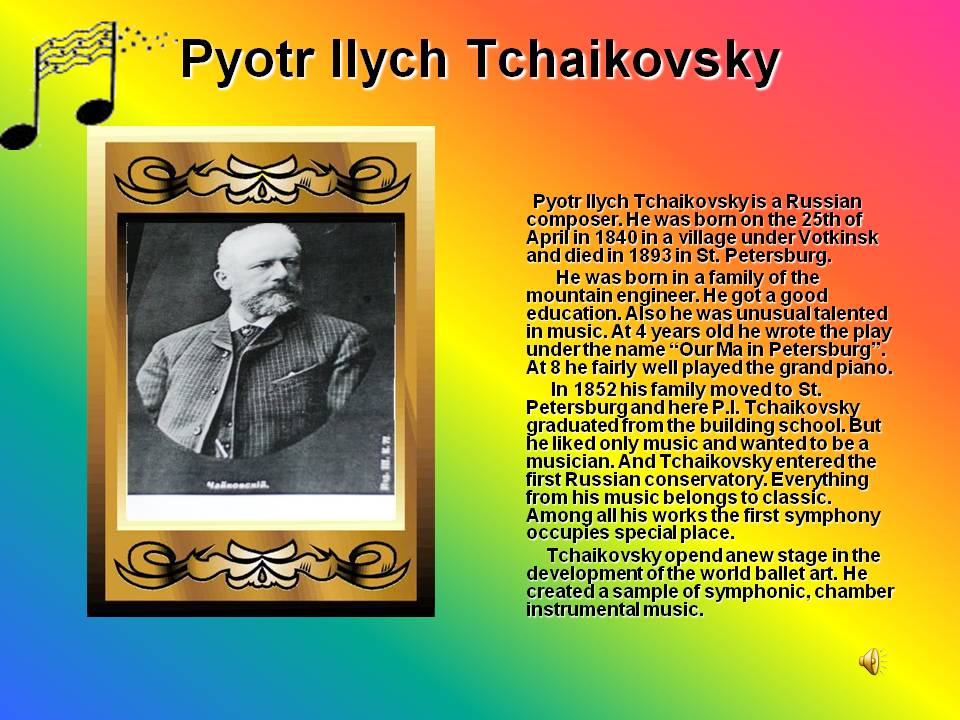 Pyotr Ilych Tchaikovsky

Чайковскій.

Pyotr Ilych Tchaikovsky is a Russian composer. He was born on the 25th of April in 1840 in a village under Votkinsk and died in 1893 in St. Petersburg.

He was born in a family of the mountain engineer. He got a good education. Also he was unusual talented in music. At 4 years old he wrote the play under the name "Our Ma in Petersburg". At 8 he fairly well played the grand piano.

In 1852 his family moved to St. Petersburg and here P.I. Tchaikovsky graduated from the building school. But he liked only music and wanted to be a musician. And Tchaikovsky entered the first Russian conservatory. Everything from his music belongs to classic. Among all his works the first symphony occupies special place.

Tchaikovsky opend anew stage in the development of the world ballet art. He created a sample of symphonic, chamber instrumental music.